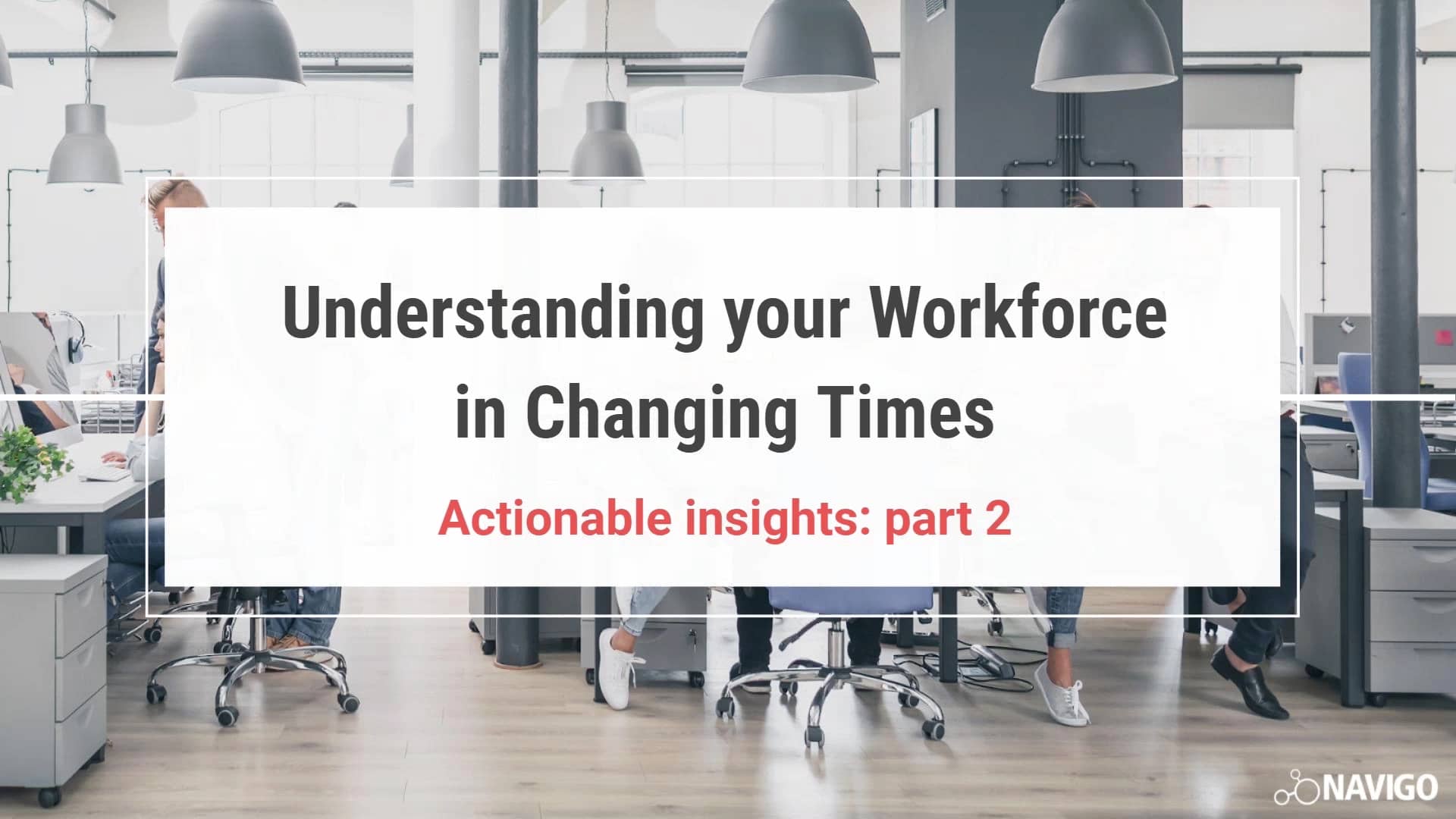 Understanding your Workforce in Changing Times

Actionable insights: part 2

NAVIGO